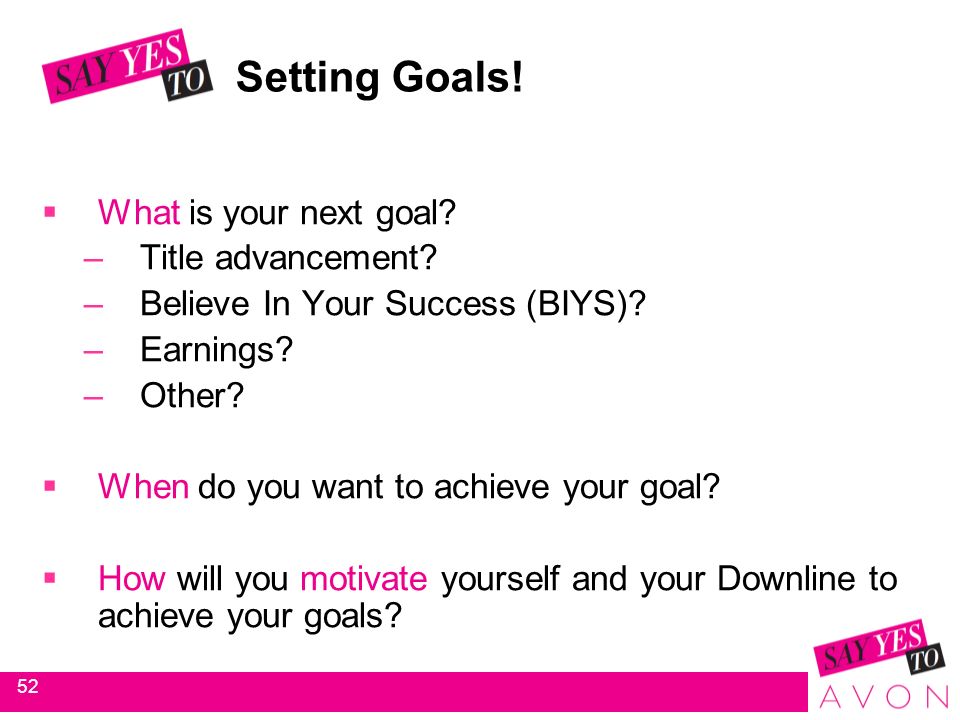 SAY YES TO

Setting Goals!

▪ What is your next goal?
– Title advancement?
– Believe In Your Success (BIYS)?
– Earnings?
– Other?

▪ When do you want to achieve your goal?

▪ How will you motivate yourself and your Downline to achieve your goals?

52

SAY YES TO
AVON